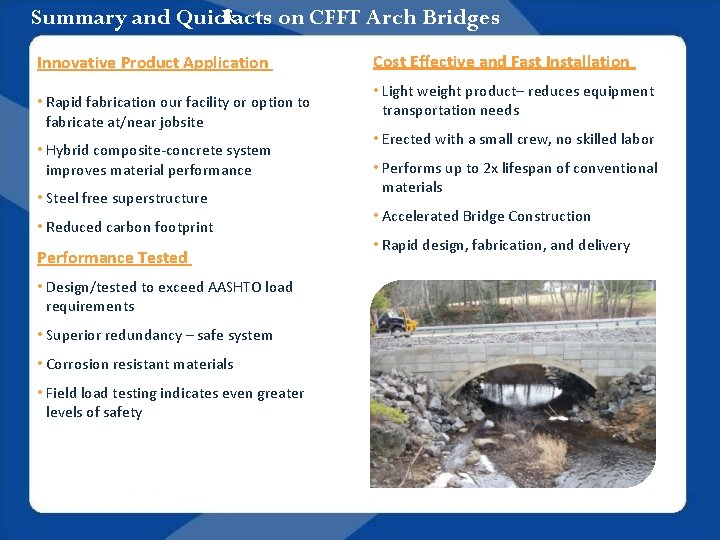 Summary and Quick Facts on CFFT Arch Bridges

Innovative Product Application

• Rapid fabrication our facility or option to fabricate at/near jobsite

• Hybrid composite-concrete system improves material performance

• Steel free superstructure

• Reduced carbon footprint

Performance Tested

• Design/tested to exceed AASHTO load requirements

• Superior redundancy – safe system

• Corrosion resistant materials

• Field load testing indicates even greater levels of safety

Cost Effective and Fast Installation

• Light weight product– reduces equipment transportation needs

• Erected with a small crew, no skilled labor

• Performs up to 2x lifespan of conventional materials

• Accelerated Bridge Construction

• Rapid design, fabrication, and delivery